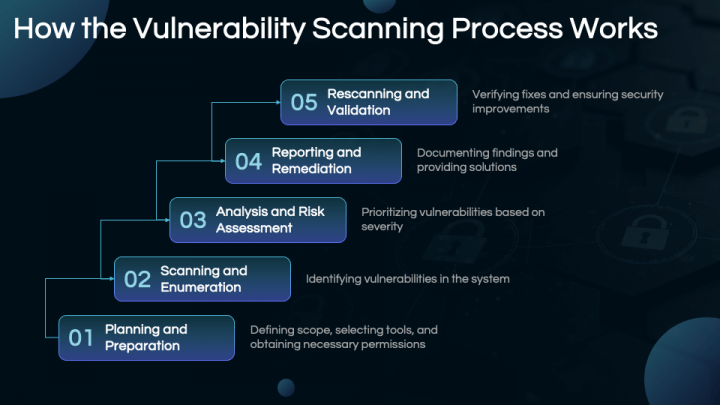 How the Vulnerability Scanning Process Works

05 Rescanning and Validation

Verifying fixes and ensuring security improvements

04 Reporting and Remediation

Documenting findings and providing solutions

03 Analysis and Risk Assessment

Prioritizing vulnerabilities based on severity

02 Scanning and Enumeration

Identifying vulnerabilities in the system

01 Planning and Preparation

Defining scope, selecting tools, and obtaining necessary permissions